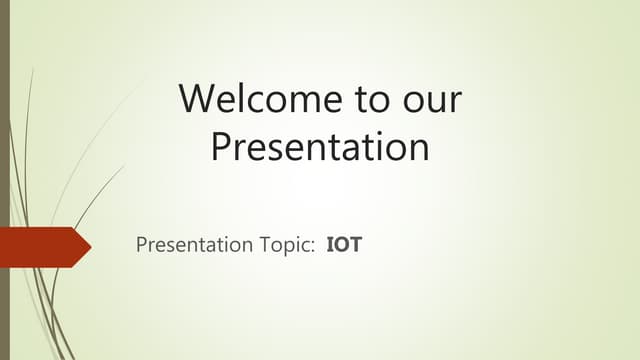 Welcome to our Presentation

Presentation Topic: IOT